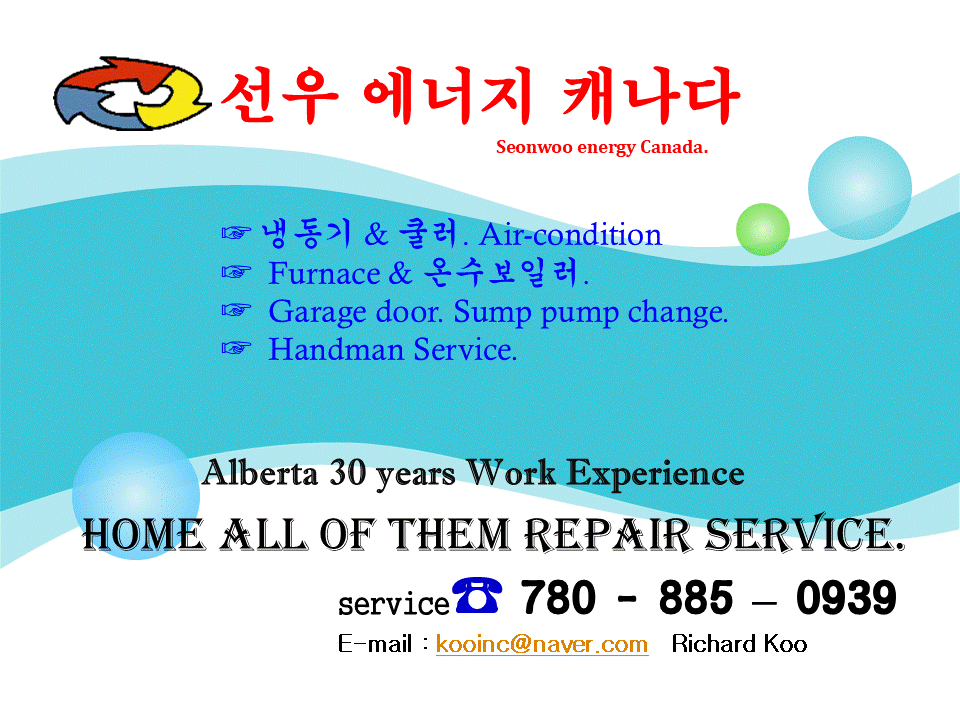 선우 에너지 캐나다

Seonwoo energy Canada.

☞ 냉동기 & 쿨러. Air-condition
☞ Furnace & 온수보일러.
☞ Garage door. Sump pump change.
☞ Handman Service.

Alberta 30 years Work Experience

HOME ALL OF THEM REPAIR SERVICE.

service☎ 780 - 885 – 0939

E-mail : kooinc@naver.com Richard Koo